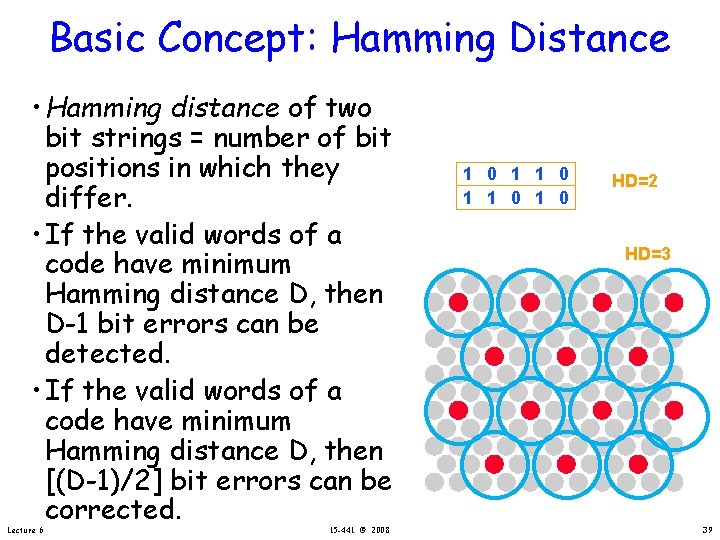 Basic Concept: Hamming Distance

• Hamming distance of two bit strings = number of bit positions in which they differ.

• If the valid words of a code have minimum Hamming distance D, then D-1 bit errors can be detected.

• If the valid words of a code have minimum Hamming distance D, then [(D-1)/2] bit errors can be corrected.

| 1 | 0 | 1 | 1 | 0 |
|---|---|---|---|---|
| 1 | 1 | 0 | 1 | 0 |

HD=2

HD=3

Lecture 6

15-441 © 2008

39